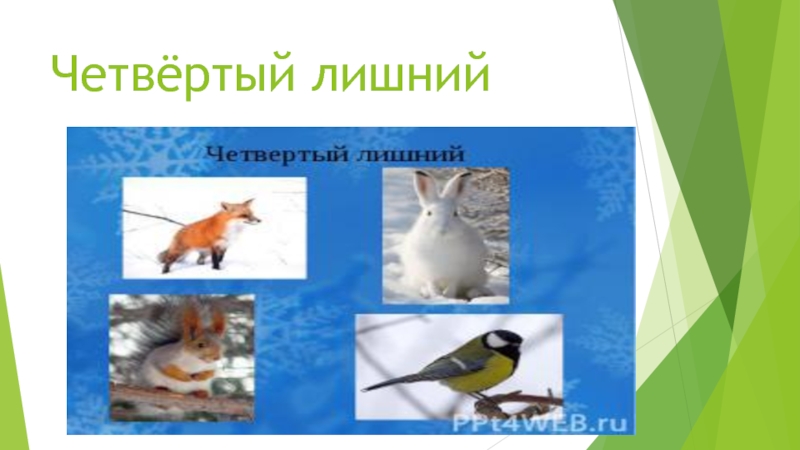 Четвёртый лишний

Четвертый лишний

PPt4WEB.ru